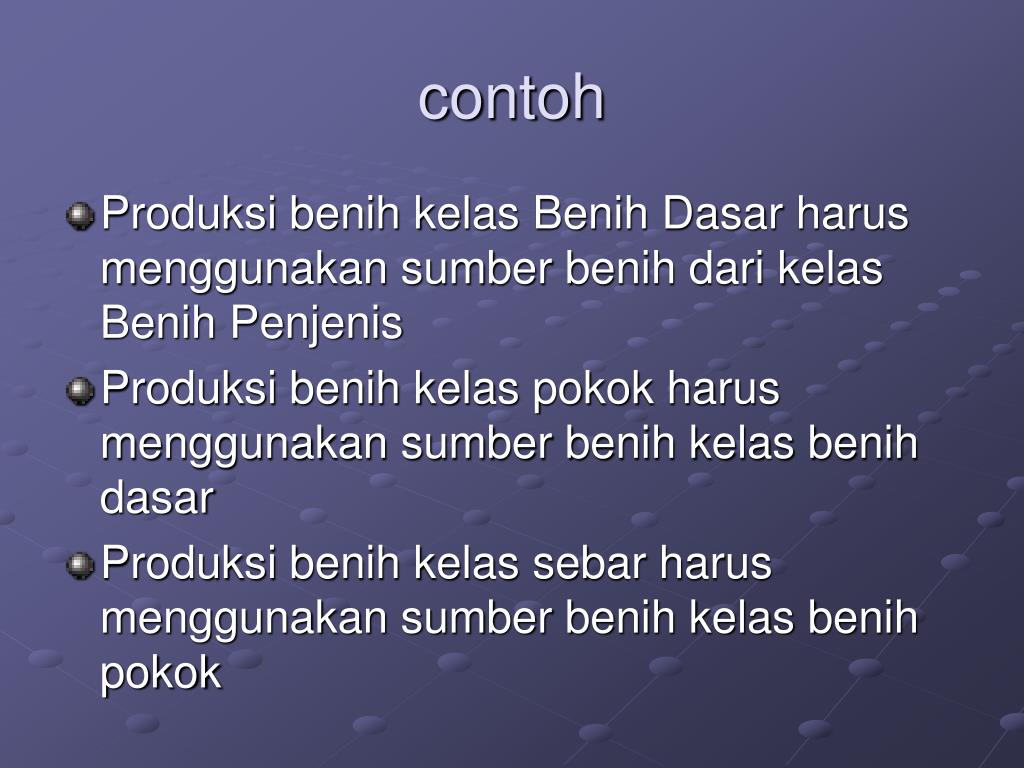 contoh

Produksi benih kelas Benih Dasar harus menggunakan sumber benih dari kelas Benih Penjenis

Produksi benih kelas pokok harus menggunakan sumber benih kelas benih dasar

Produksi benih kelas sebar harus menggunakan sumber benih kelas benih pokok